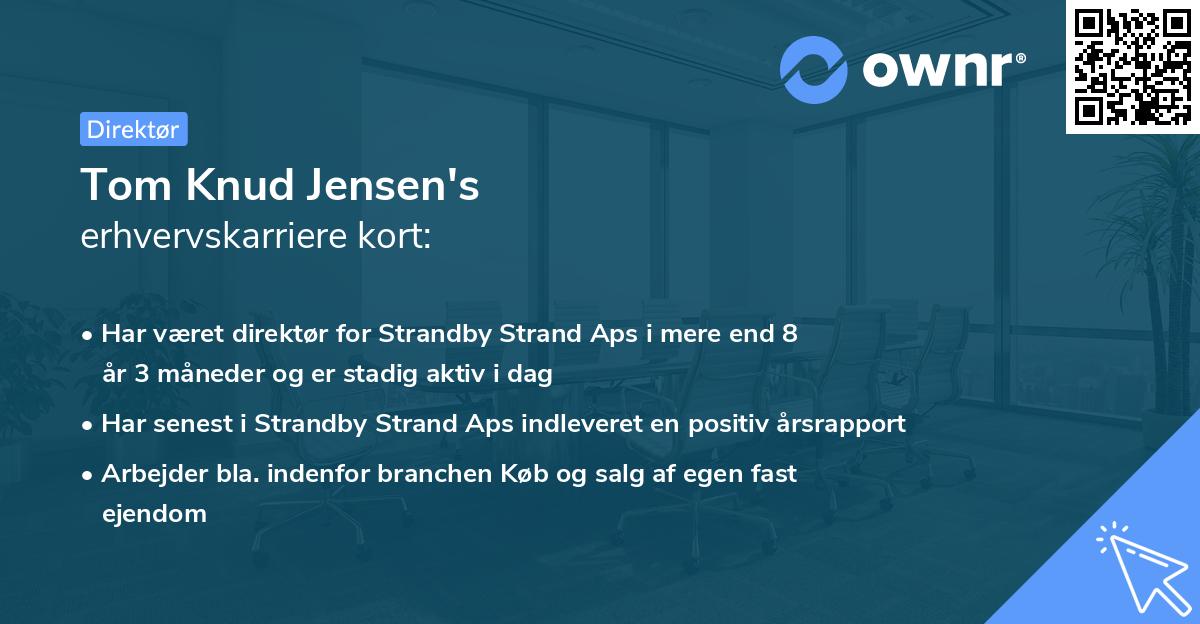 ownr®

Direktør

Tom Knud Jensen's
erhvervskarriere kort:

• Har været direktør for Strandby Strand Aps i mere end 8 år 3 måneder og er stadig aktiv i dag
• Har senest i Strandby Strand Aps indleveret en positiv årsrapport
• Arbejder bla. indenfor branchen Køb og salg af egen fast ejendom